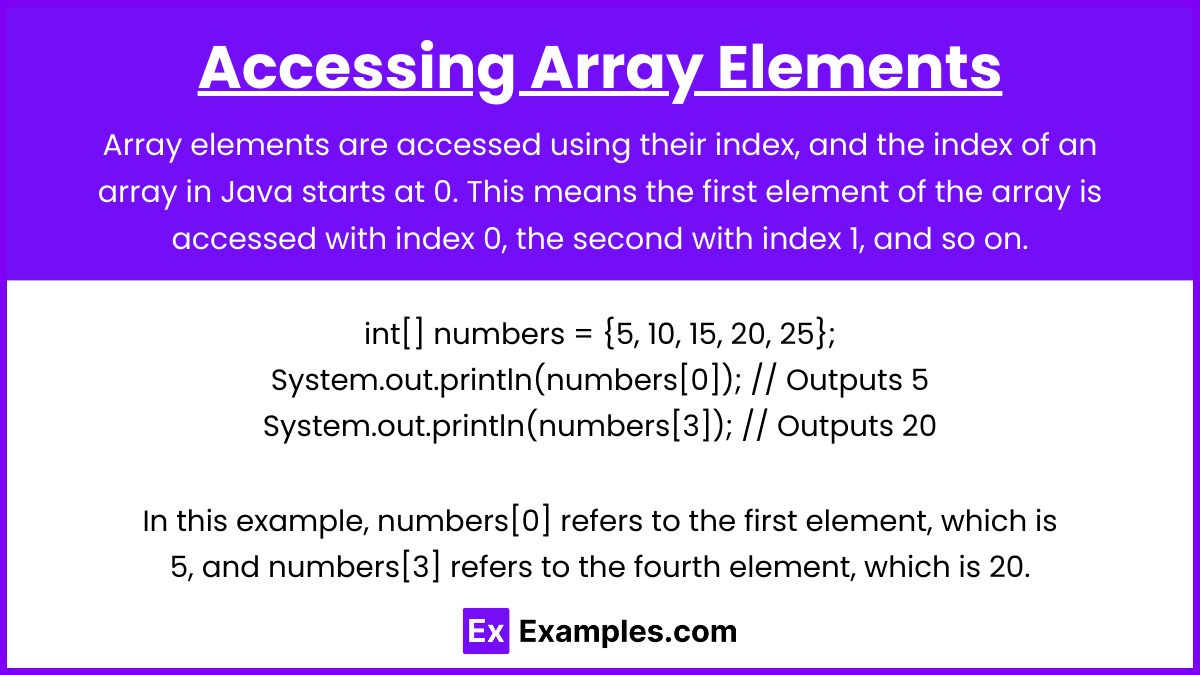 Accessing Array Elements

Array elements are accessed using their index, and the index of an array in Java starts at 0. This means the first element of the array is accessed with index 0, the second with index 1, and so on.

int[] numbers = {5, 10, 15, 20, 25};
System.out.println(numbers[0]); // Outputs 5
System.out.println(numbers[3]); // Outputs 20

In this example, numbers[0] refers to the first element, which is 5, and numbers[3] refers to the fourth element, which is 20.

Ex Examples.com